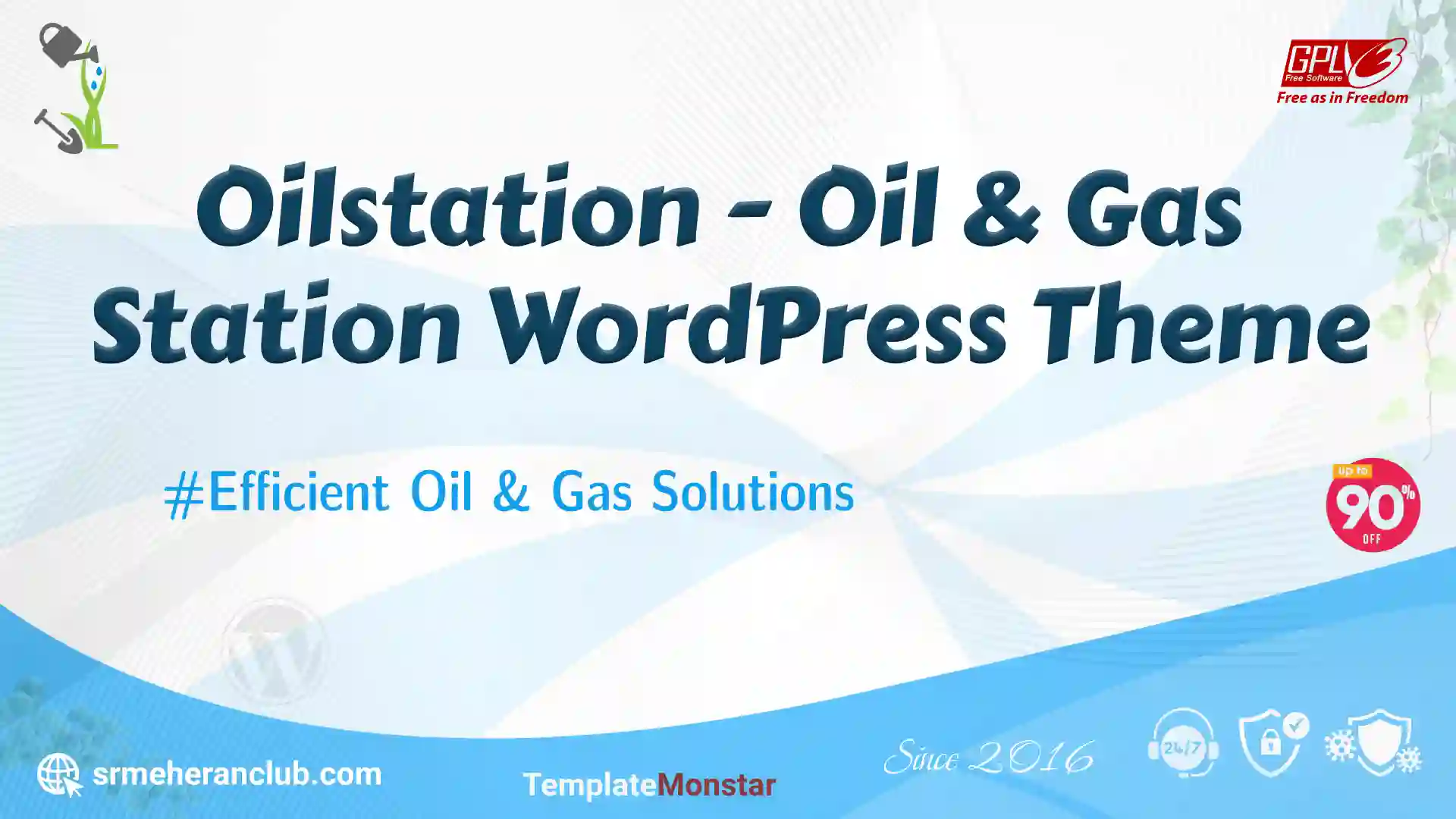 GPLv3
Free Software
Free as in Freedom

Oilstation - Oil & Gas Station WordPress Theme

#Efficient Oil & Gas Solutions

Up to 90% OFF

srmeheranclub.com

TemplateMonstar

Since 2016

24/7